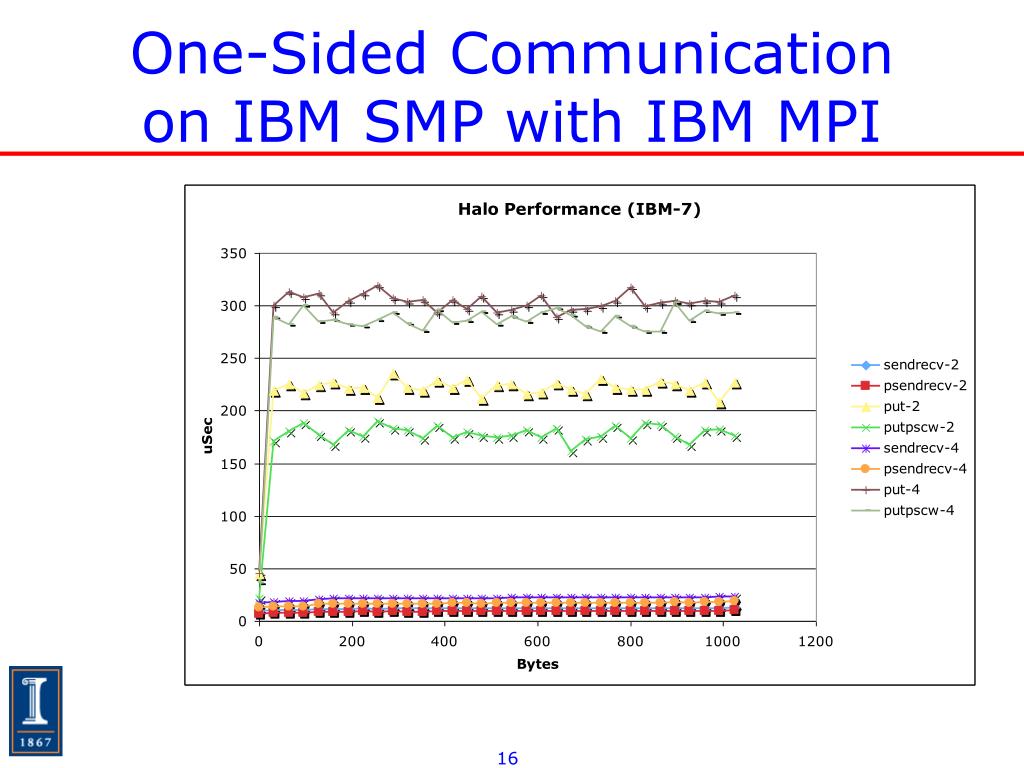 One-Sided Communication on IBM SMP with IBM MPI

Halo Performance (IBM-7)

350
300
250
200
150
100
50
0

uSec

0
200
400
600
800
1000
1200

Bytes

sendrecv-2
psendrecv-2
put-2
putpscw-2
sendrecv-4
psendrecv-4
put-4
putpscw-4

1867

16